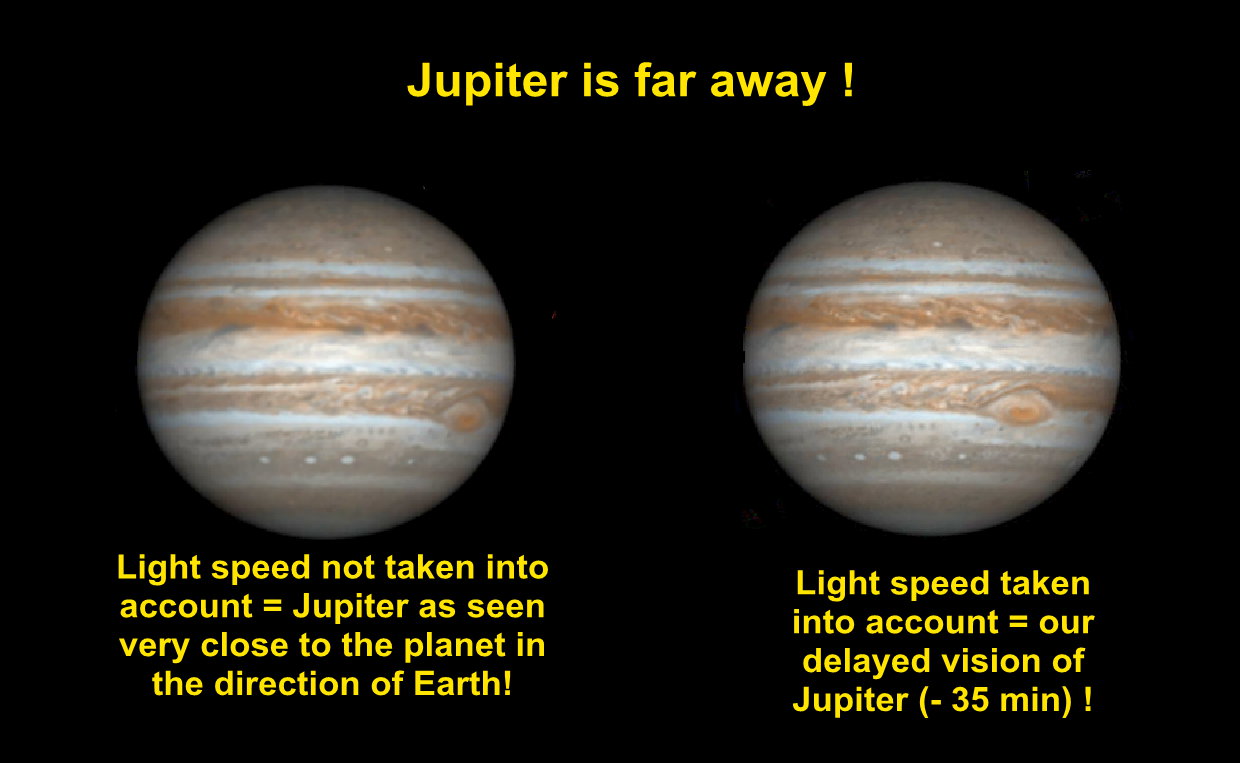 Jupiter is far away !

Light speed not taken into account = Jupiter as seen very close to the planet in the direction of Earth!

Light speed taken into account = our delayed vision of Jupiter (- 35 min) !